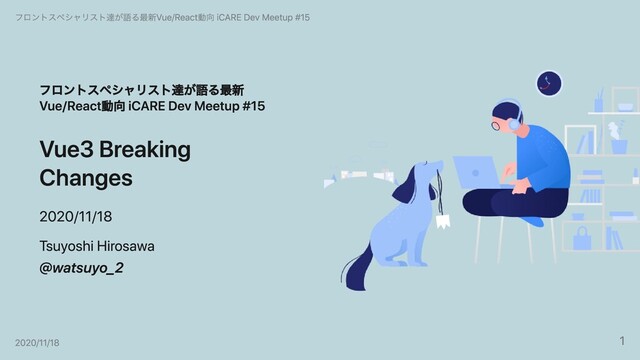 フロントスペシャリスト達が語る最新Vue/React動向 iCARE Dev Meetup #15

フロントスペシャリスト達が語る最新
Vue/React動向 iCARE Dev Meetup #15

Vue3 Breaking Changes

2020/11/18

Tsuyoshi Hirosawa
@watsuyo_2

2020/11/18

1